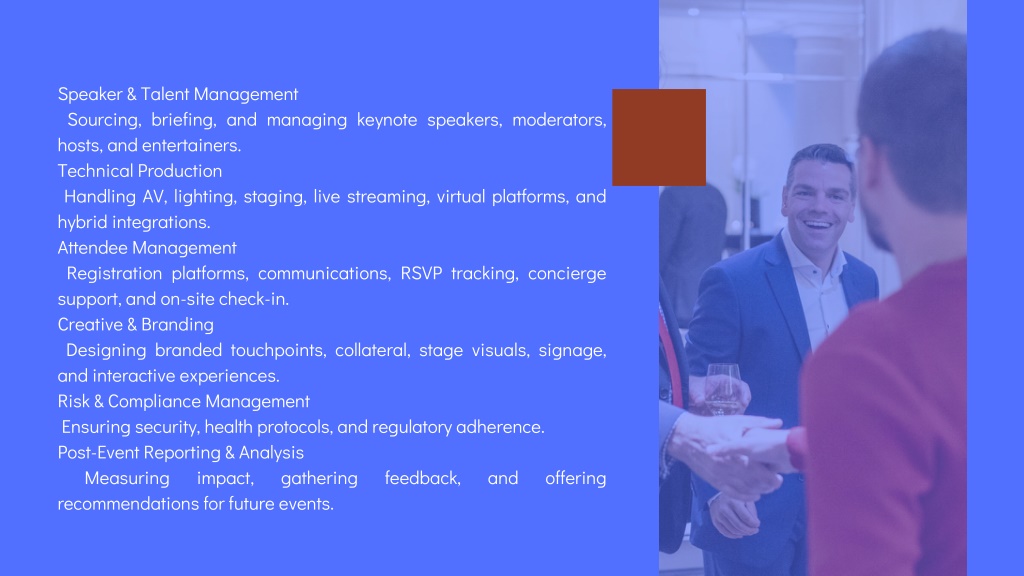 Speaker & Talent Management
Sourcing, briefing, and managing keynote speakers, moderators, hosts, and entertainers.
Technical Production
Handling AV, lighting, staging, live streaming, virtual platforms, and hybrid integrations.
Attendee Management
Registration platforms, communications, RSVP tracking, concierge support, and on-site check-in.
Creative & Branding
Designing branded touchpoints, collateral, stage visuals, signage, and interactive experiences.
Risk & Compliance Management
Ensuring security, health protocols, and regulatory adherence.
Post-Event Reporting & Analysis
Measuring impact, gathering feedback, and offering recommendations for future events.